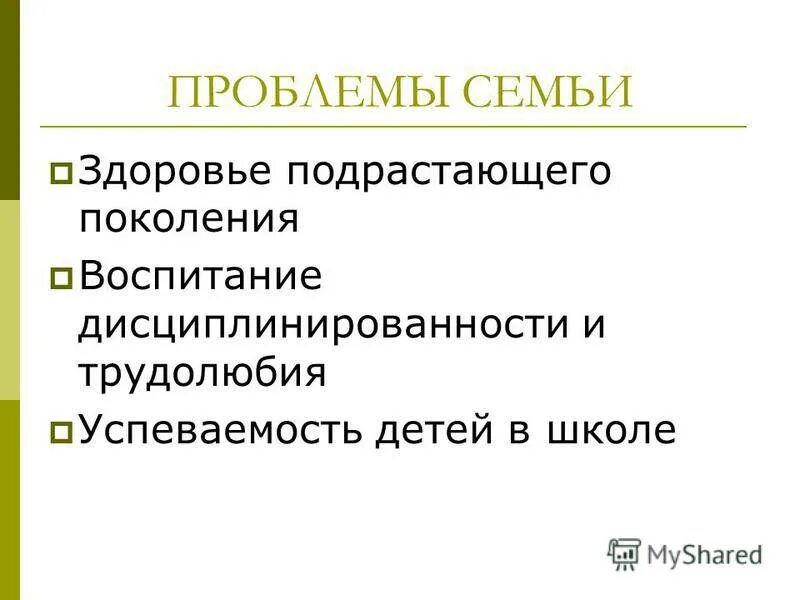 ПРОБЛЕМЫ СЕМЬИ

Здоровье подрастающего поколения

Воспитание дисциплинированности и трудолюбия

Успеваемость детей в школе

MyShared